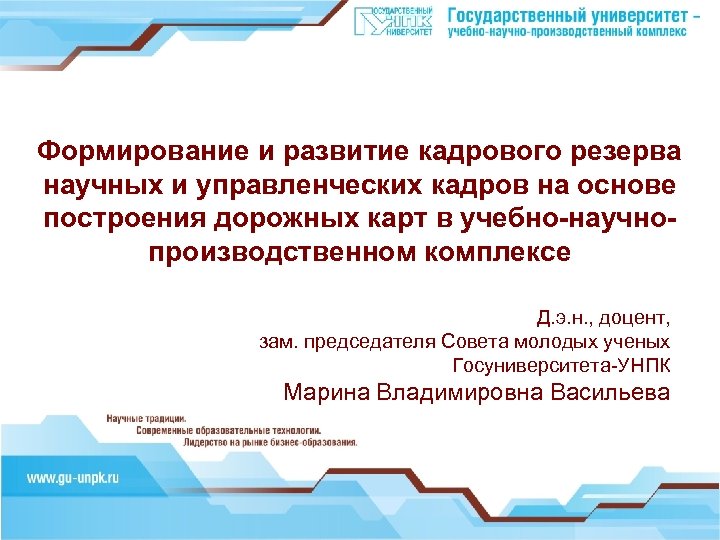 ГОСУДАРСТВЕННЫЙ УНПК УНИВЕРСИТЕТ

Государственный университет – учебно-научно-производственный комплекс

Формирование и развитие кадрового резерва научных и управленческих кадров на основе построения дорожных карт в учебно-научно-производственном комплексе

Д.э.н., доцент,
зам. председателя Совета молодых ученых
Госуниверситета-УНПК
Марина Владимировна Васильева

Научные традиции.
Современные образовательные технологии.
Лидерство на рынке бизнес-образования.

www.gu-unpk.ru